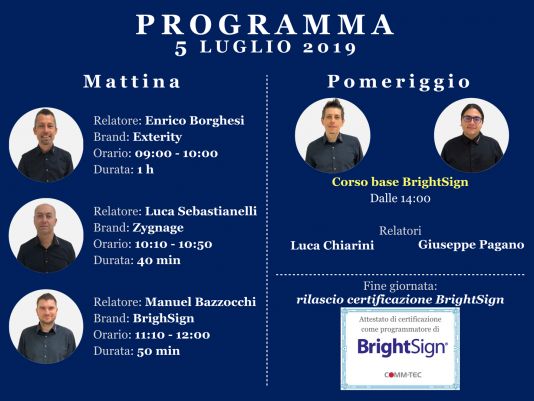 PROGRAMMA
5 LUGLIO 2019

Mattina

Relatore: Enrico Borghesi
Brand: Exterity
Orario: 09:00 - 10:00
Durata: 1 h

Relatore: Luca Sebastianelli
Brand: Zygnage
Orario: 10:10 - 10:50
Durata: 40 min

Relatore: Manuel Bazzocchi
Brand: BrighSign
Orario: 11:10 - 12:00
Durata: 50 min

Pomeriggio

Corso base BrightSign
Dalle 14:00

Relatori
Luca Chiarini
Giuseppe Pagano

Fine giornata:
rilascio certificazione BrightSign

Attestato di certificazione come programmatore di
BrightSign®
COMM-TEC